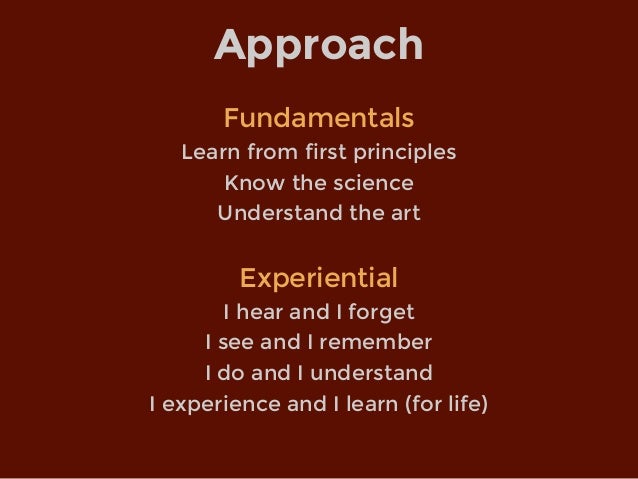 Approach

Fundamentals
Learn from first principles
Know the science
Understand the art

Experiential
I hear and I forget
I see and I remember
I do and I understand
I experience and I learn (for life)